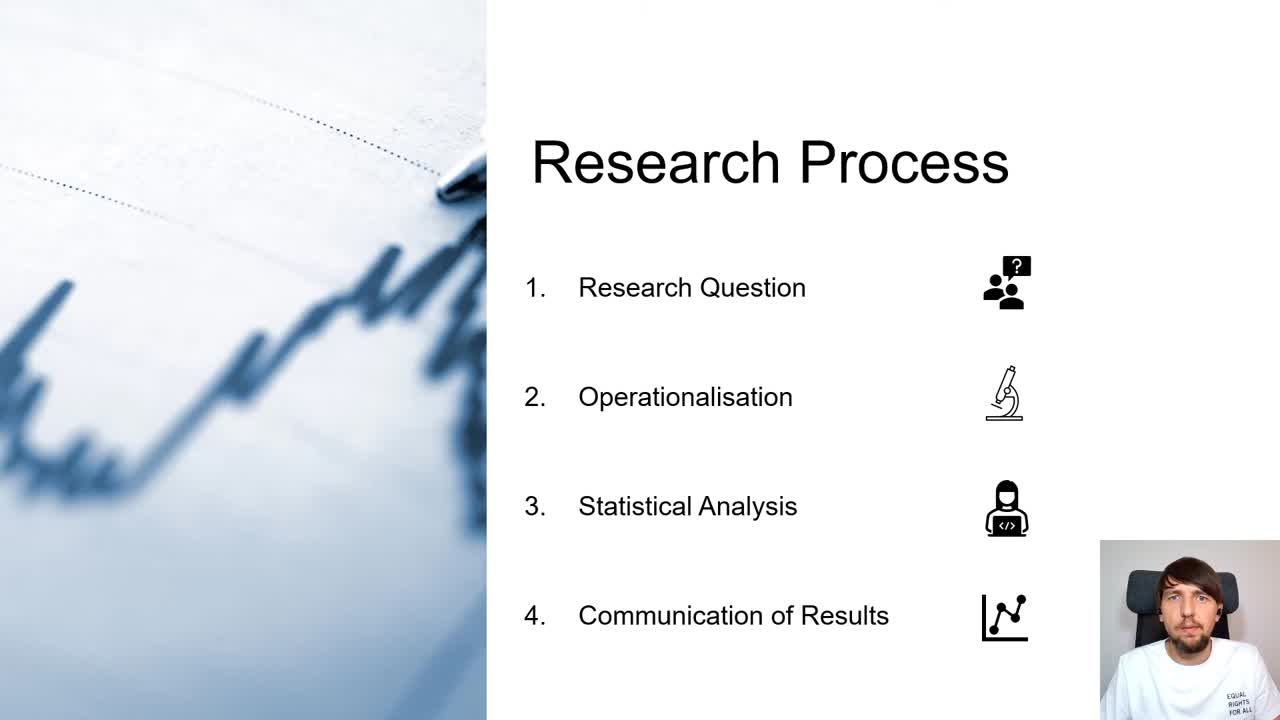 Research Process

1. Research Question

2. Operationalisation

3. Statistical Analysis

4. Communication of Results

EQUAL RIGHTS FOR ALL